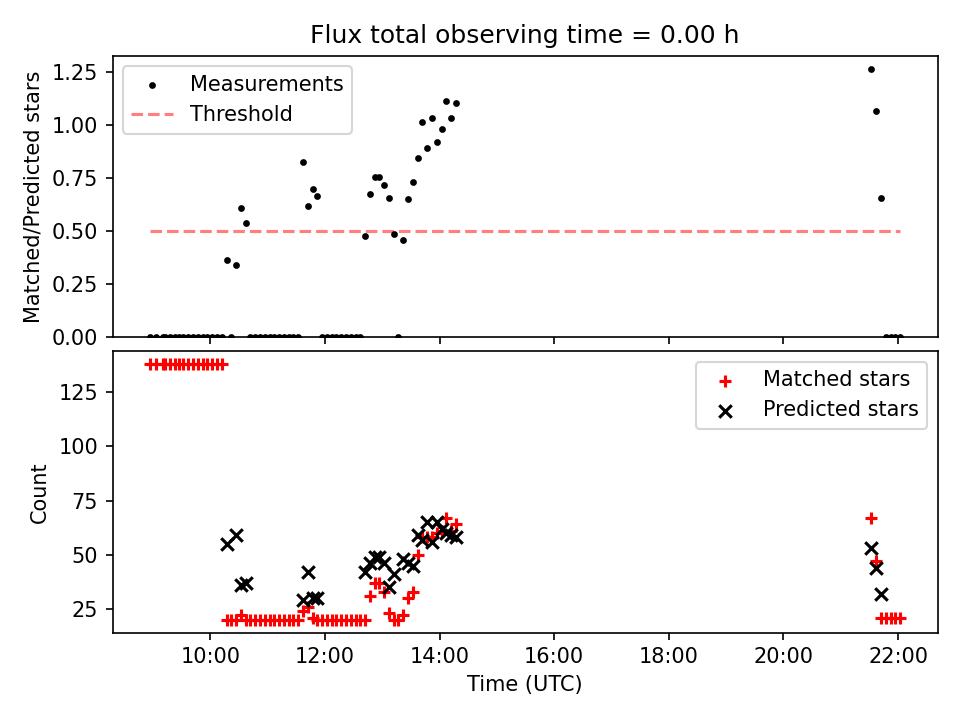 Flux total observing time = 0.00 h

Measurements
Threshold

Matched/Predicted stars

1.25
1.00
0.75
0.50
0.25
0.00

Matched stars
Predicted stars

Count

125
100
75
50
25

10:00
12:00
14:00
16:00
18:00
20:00
22:00

Time (UTC)